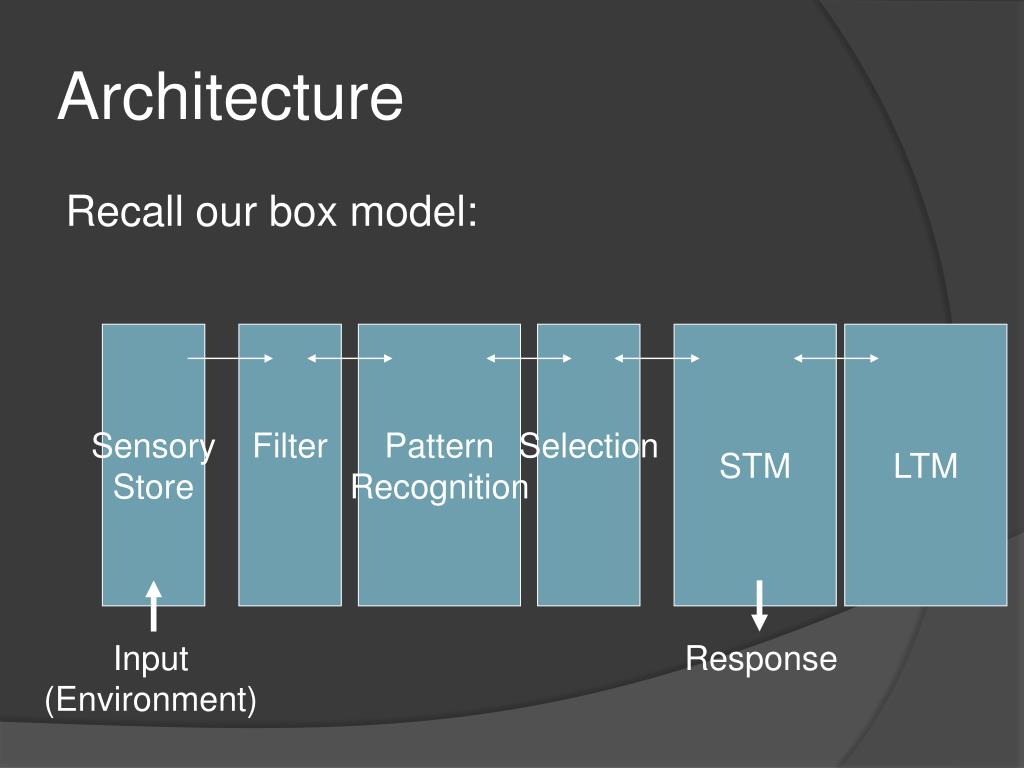 Architecture

Recall our box model:

Sensory Store

Filter

Pattern Recognition

Selection

STM

LTM

Input (Environment)

Response